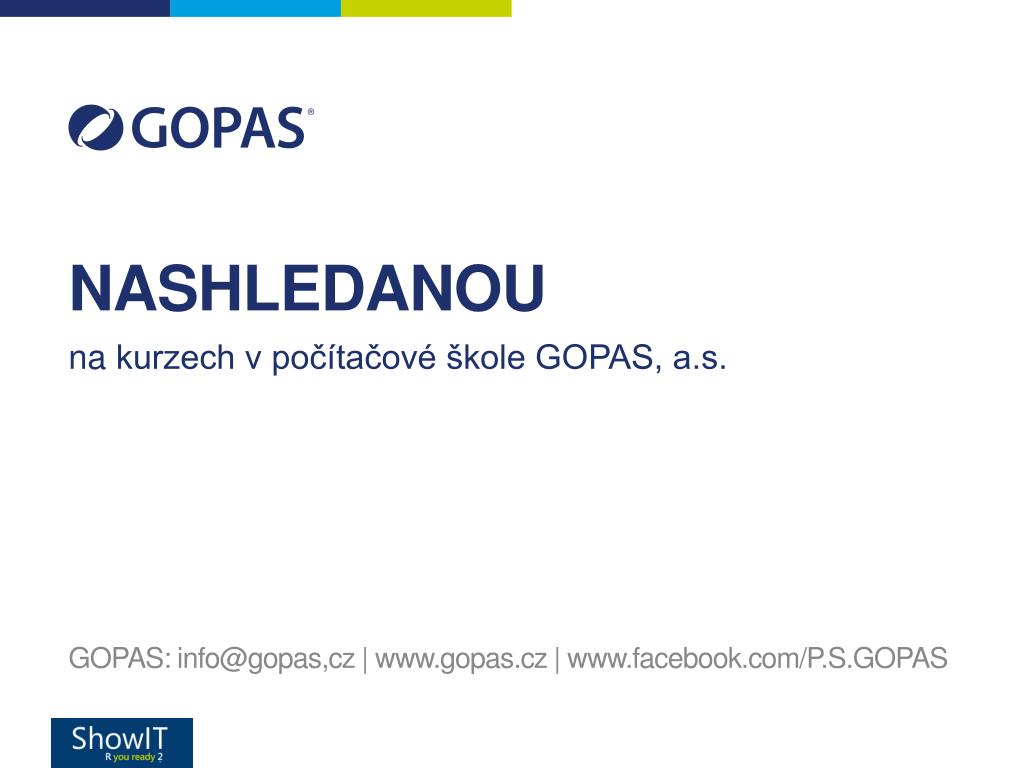 GOPAS®

NASHLEDANOU

na kurzech v počítačové škole GOPAS, a.s.

GOPAS: info@gopas,cz | www.gopas.cz | www.facebook.com/P.S.GOPAS

ShowIT
R you ready 2